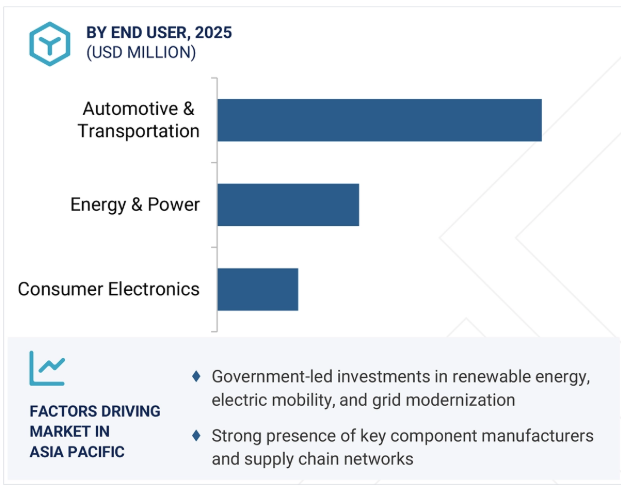 BY END USER, 2025
(USD MILLION)

Automotive & Transportation

Energy & Power

Consumer Electronics

FACTORS DRIVING MARKET IN ASIA PACIFIC

♦ Government-led investments in renewable energy, electric mobility, and grid modernization

♦ Strong presence of key component manufacturers and supply chain networks